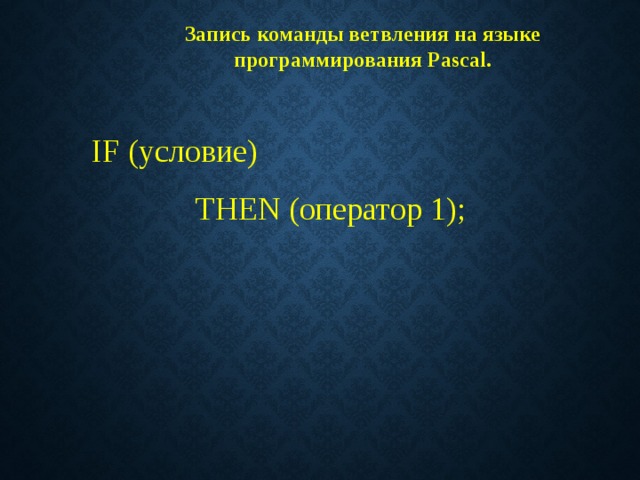 Запись команды ветвления на языке программирования Pascal.

IF (условие)

THEN (оператор 1);